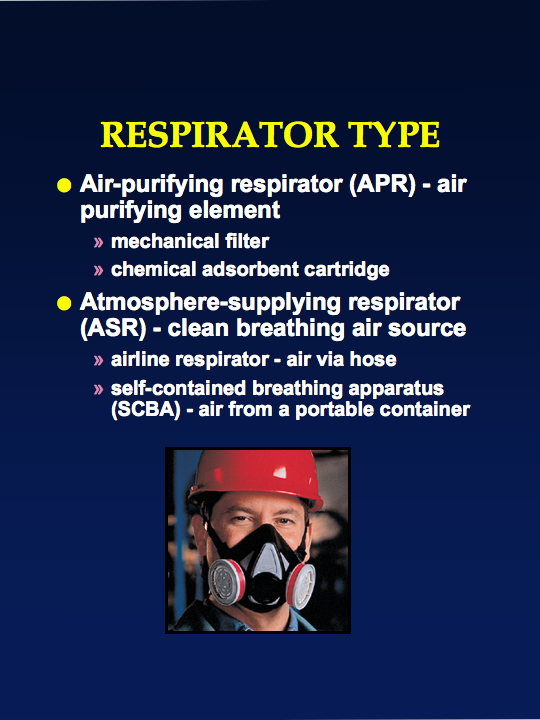 RESPIRATOR TYPE

● Air-purifying respirator (APR) - air purifying element

» mechanical filter

» chemical adsorbent cartridge

● Atmosphere-supplying respirator (ASR) - clean breathing air source

» airline respirator - air via hose

» self-contained breathing apparatus (SCBA) - air from a portable container